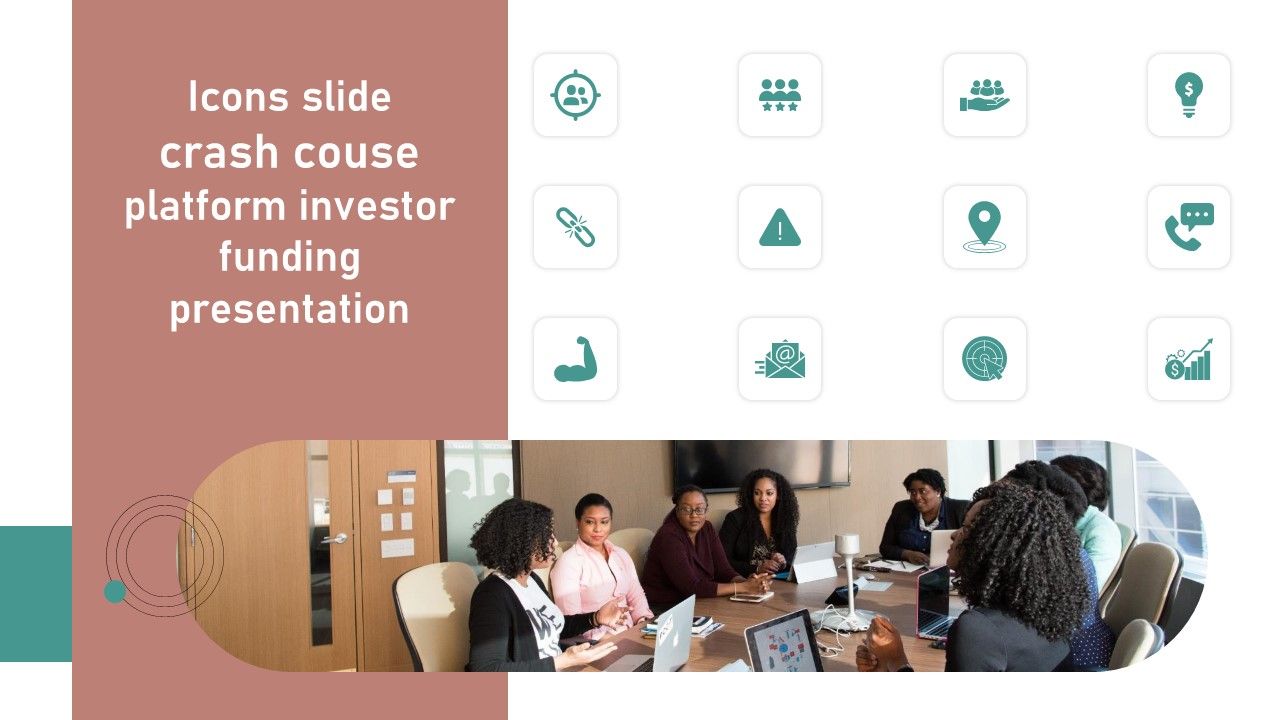 Icons slide crash couse platform investor funding presentation